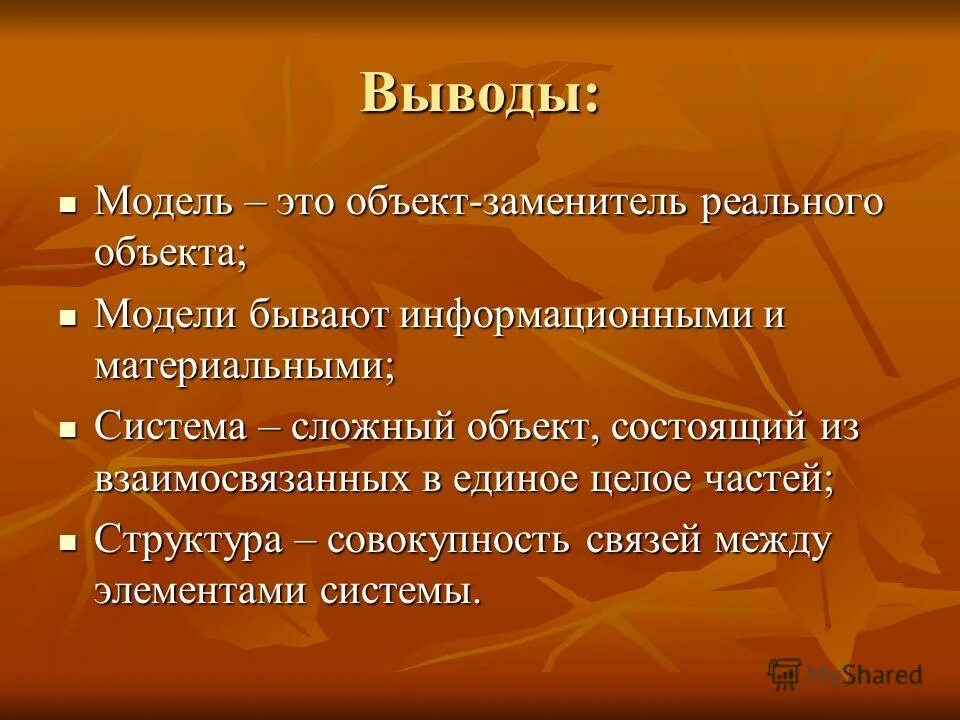 Выводы:

- Модель – это объект-заменитель реального объекта;
- Модели бывают информационными и материальными;
- Система – сложный объект, состоящий из взаимосвязанных в единое целое частей;
- Структура – совокупность связей между элементами системы.

MyShared